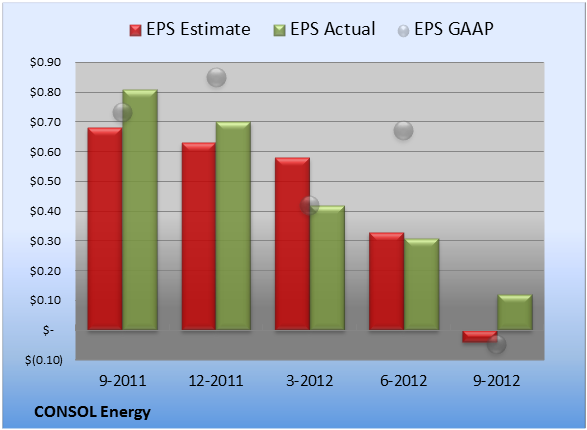 EPS Estimate EPS Actual EPS GAAP

$0.90
$0.80
$0.70
$0.60
$0.50
$0.40
$0.30
$0.20
$0.10
$-
$(0.10)

9-2011 12-2011 3-2012 6-2012 9-2012

CONSOL Energy